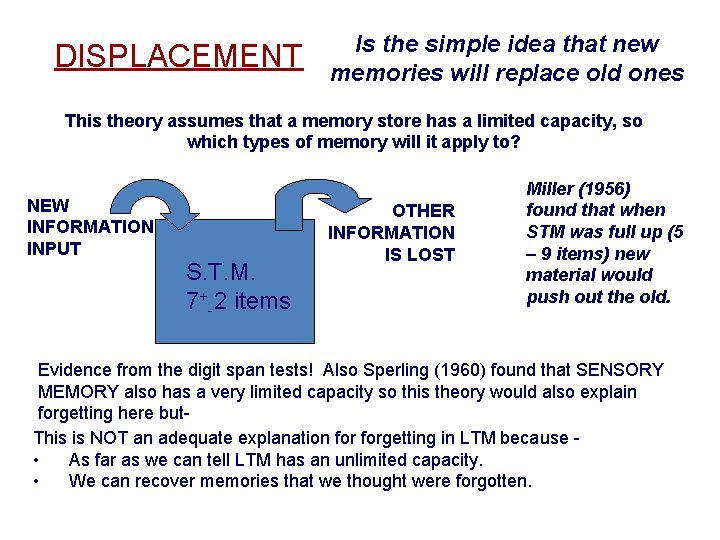 DISPLACEMENT

Is the simple idea that new memories will replace old ones

This theory assumes that a memory store has a limited capacity, so which types of memory will it apply to?

NEW INFORMATION INPUT

S.T.M.
$7^{+}_{-}2$ items

OTHER INFORMATION IS LOST

Miller (1956) found that when STM was full up (5 – 9 items) new material would push out the old.

Evidence from the digit span tests! Also Sperling (1960) found that SENSORY MEMORY also has a very limited capacity so this theory would also explain forgetting here but-

This is NOT an adequate explanation for forgetting in LTM because -
• As far as we can tell LTM has an unlimited capacity.
• We can recover memories that we thought were forgotten.